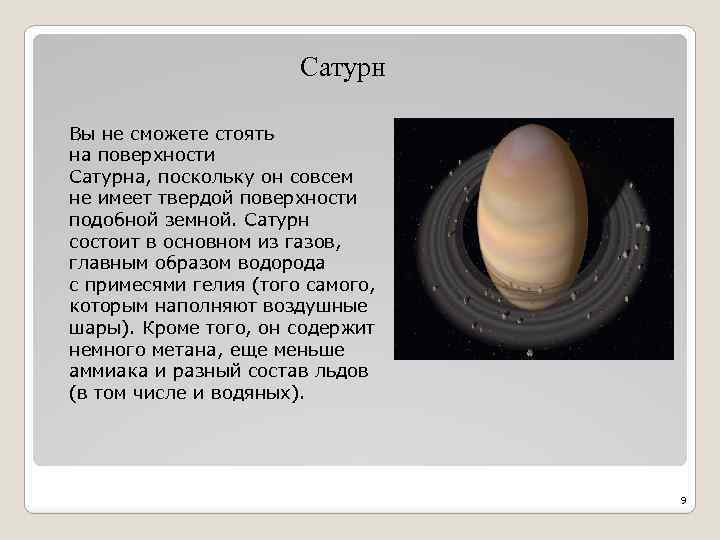 Сатурн

Вы не сможете стоять на поверхности Сатурна, поскольку он совсем не имеет твердой поверхности подобной земной. Сатурн состоит в основном из газов, главным образом водорода с примесями гелия (того самого, которым наполняют воздушные шары). Кроме того, он содержит немного метана, еще меньше аммиака и разный состав льдов (в том числе и водяных).

9